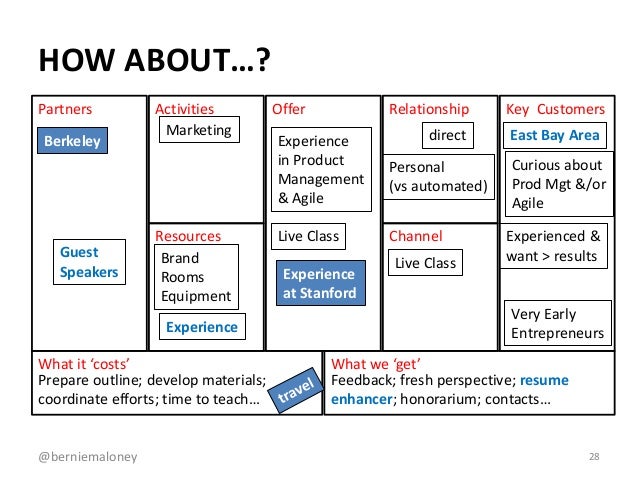 HOW ABOUT…?

Partners
Berkeley
Guest Speakers

Activities
Marketing

Resources
Brand
Rooms
Equipment
Experience

Offer
Experience in Product Management & Agile
Live Class
Experience at Stanford

Relationship
direct
Personal (vs automated)

Channel
Live Class

Key Customers
East Bay Area
Curious about Prod Mgt &/or Agile
Experienced & want > results
Very Early Entrepreneurs

What it 'costs'
Prepare outline; develop materials; coordinate efforts; time to teach…
travel

What we 'get'
Feedback; fresh perspective; resume enhancer; honorarium; contacts…

@berniemaloney

28